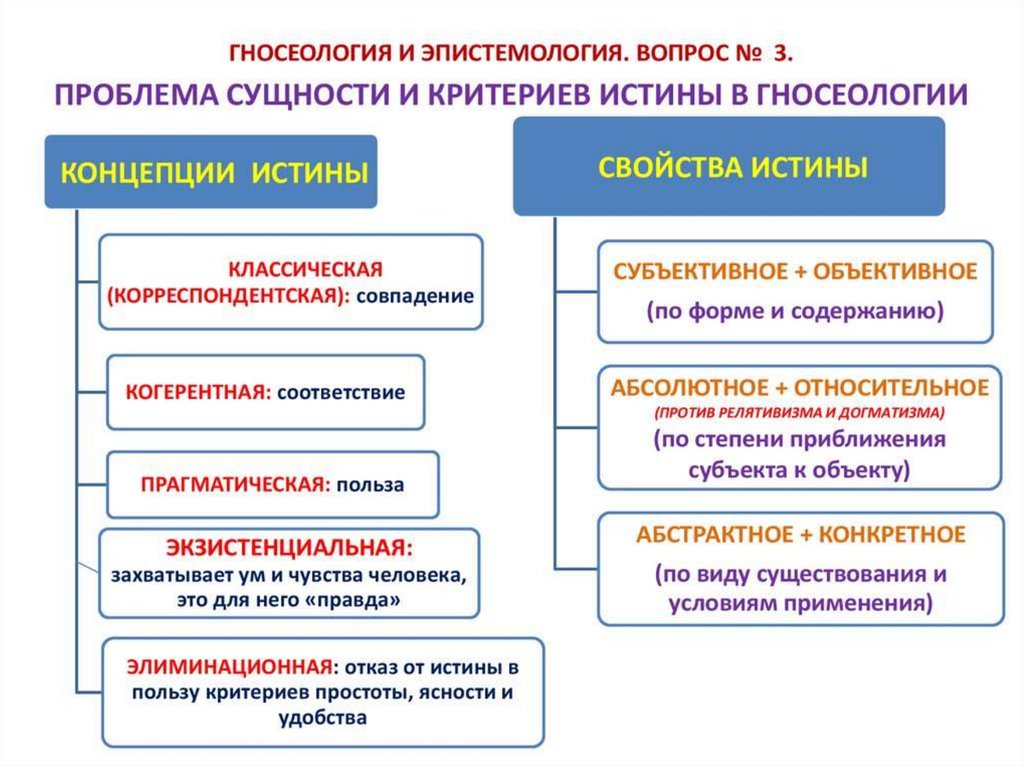 ГНОСЕОЛОГИЯ И ЭПИСТЕМОЛОГИЯ. ВОПРОС № 3.

ПРОБЛЕМА СУЩНОСТИ И КРИТЕРИЕВ ИСТИНЫ В ГНОСЕОЛОГИИ

КОНЦЕПЦИИ ИСТИНЫ

КЛАССИЧЕСКАЯ (КОРРЕСПОНДЕНТСКАЯ): совпадение

КОГЕРЕНТНАЯ: соответствие

ПРАГМАТИЧЕСКАЯ: польза

ЭКЗИСТЕНЦИАЛЬНАЯ: захватывает ум и чувства человека, это для него «правда»

ЭЛИМИНАЦИОННАЯ: отказ от истины в пользу критериев простоты, ясности и удобства

СВОЙСТВА ИСТИНЫ

СУБЪЕКТИВНОЕ + ОБЪЕКТИВНОЕ (по форме и содержанию)

АБСОЛЮТНОЕ + ОТНОСИТЕЛЬНОЕ (ПРОТИВ РЕЛЯТИВИЗМА И ДОГМАТИЗМА) (по степени приближения субъекта к объекту)

АБСТРАКТНОЕ + КОНКРЕТНОЕ (по виду существования и условиям применения)